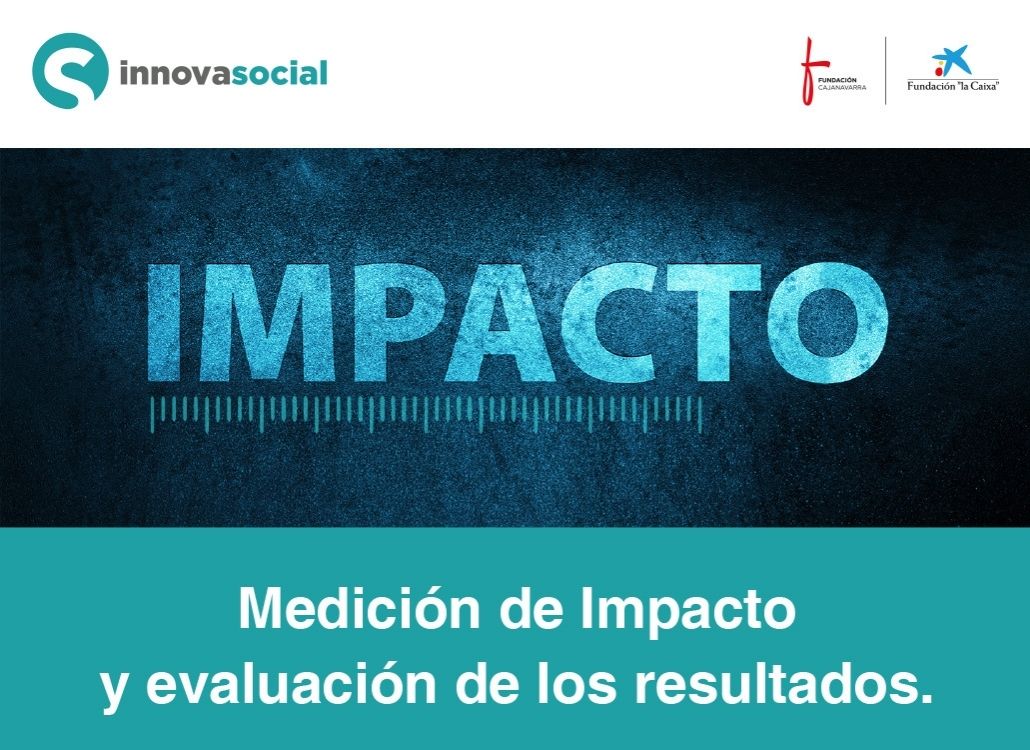 innovasocial

FUNDACIÓN CAJANAVARRA

Fundación "la Caixa"

IMPACTO

Medición de Impacto
y evaluación de los resultados.